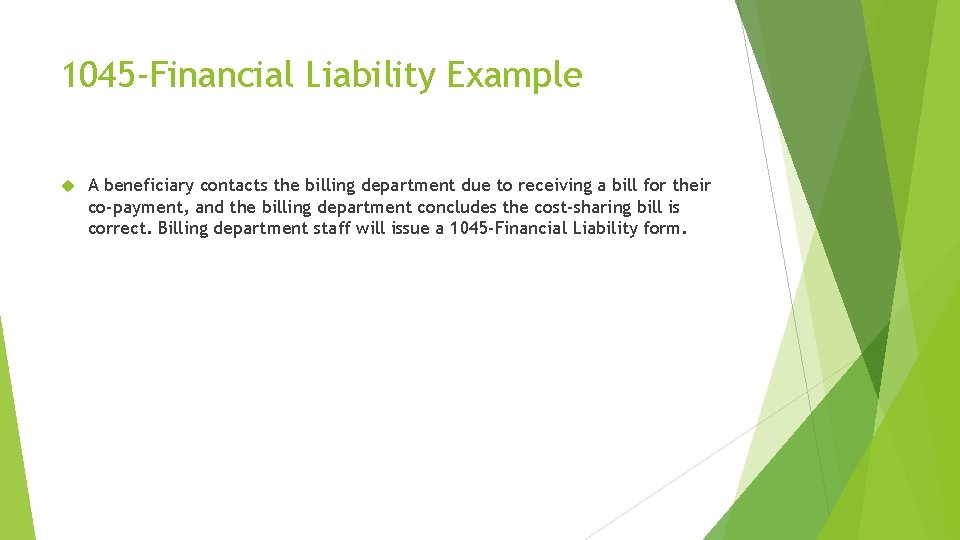 1045-Financial Liability Example

A beneficiary contacts the billing department due to receiving a bill for their co-payment, and the billing department concludes the cost-sharing bill is correct. Billing department staff will issue a 1045-Financial Liability form.